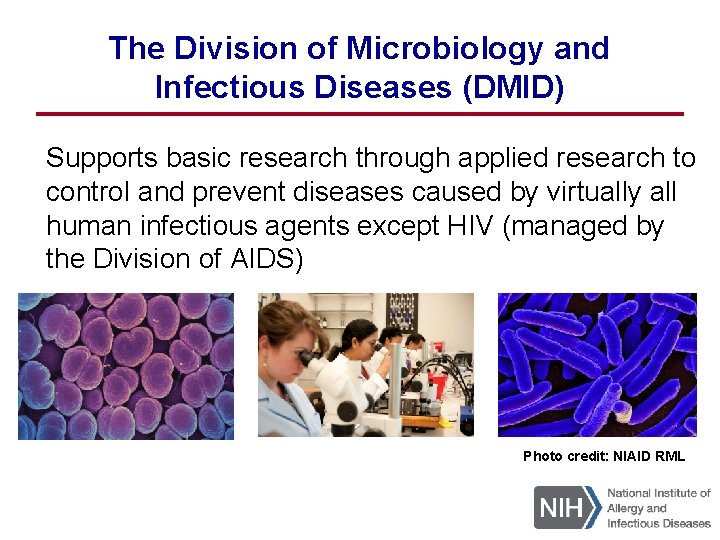 The Division of Microbiology and Infectious Diseases (DMID)

Supports basic research through applied research to control and prevent diseases caused by virtually all human infectious agents except HIV (managed by the Division of AIDS)

Photo credit: NIAID RML

NIH National Institute of Allergy and Infectious Diseases